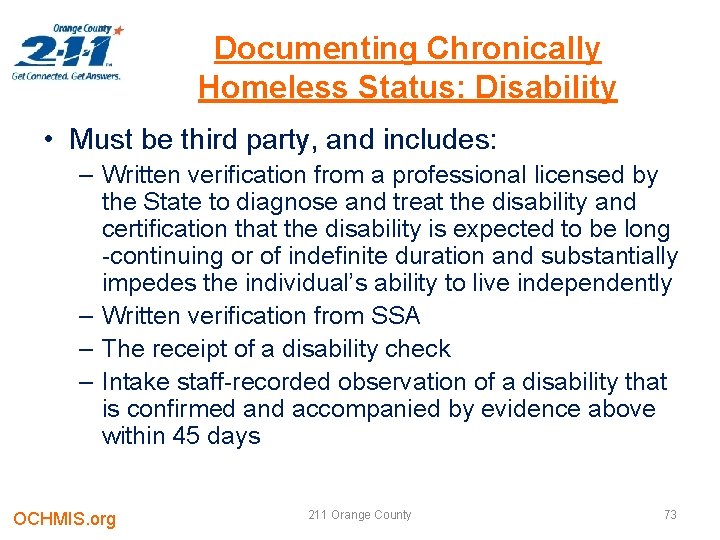 Orange County
2-1-1
Get Connected. Get Answers.

Documenting Chronically Homeless Status: Disability

• Must be third party, and includes:
– Written verification from a professional licensed by the State to diagnose and treat the disability and certification that the disability is expected to be long -continuing or of indefinite duration and substantially impedes the individual's ability to live independently
– Written verification from SSA
– The receipt of a disability check
– Intake staff-recorded observation of a disability that is confirmed and accompanied by evidence above within 45 days

OCHMIS.org

211 Orange County

73